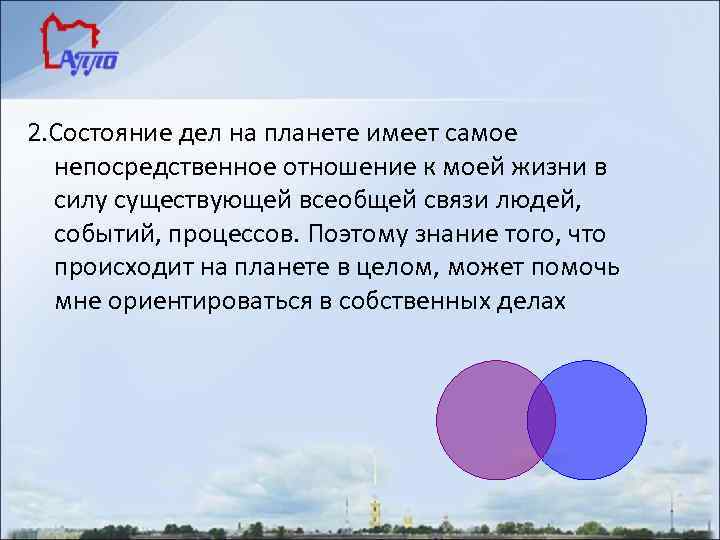 АППО

2.Состояние дел на планете имеет самое непосредственное отношение к моей жизни в силу существующей всеобщей связи людей, событий, процессов. Поэтому знание того, что происходит на планете в целом, может помочь мне ориентироваться в собственных делах